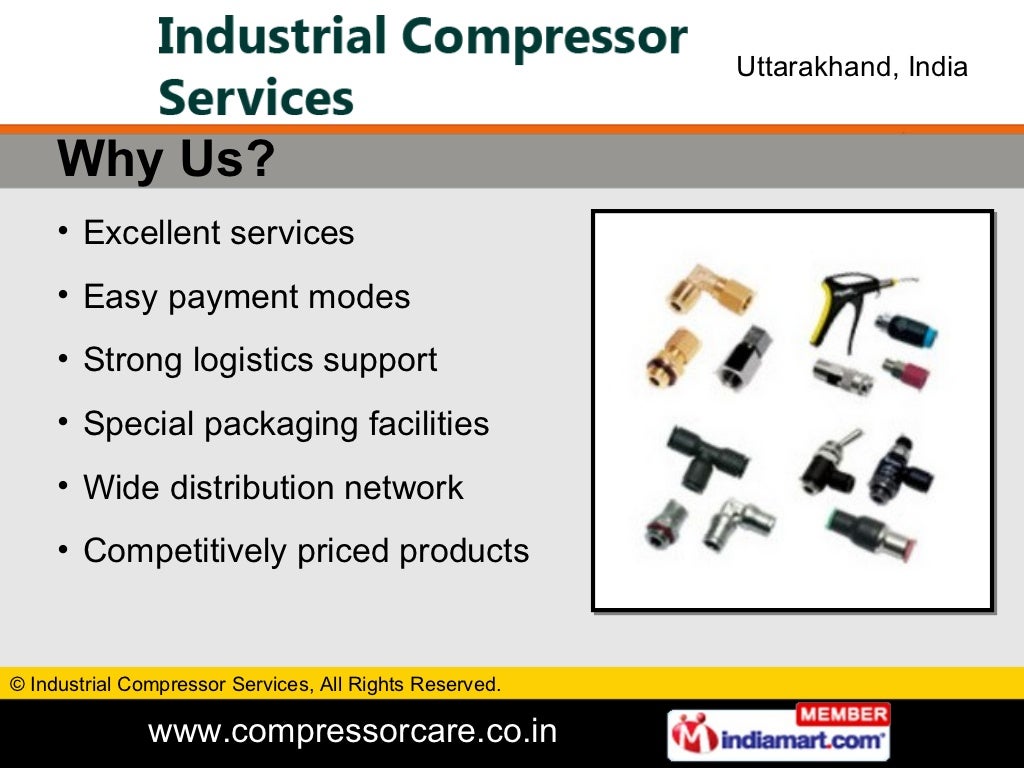 Industrial Compressor Services

Uttarakhand, India

Why Us?

• Excellent services
• Easy payment modes
• Strong logistics support
• Special packaging facilities
• Wide distribution network
• Competitively priced products

© Industrial Compressor Services, All Rights Reserved.

www.compressorcare.co.in

MEMBER
indiamart.com